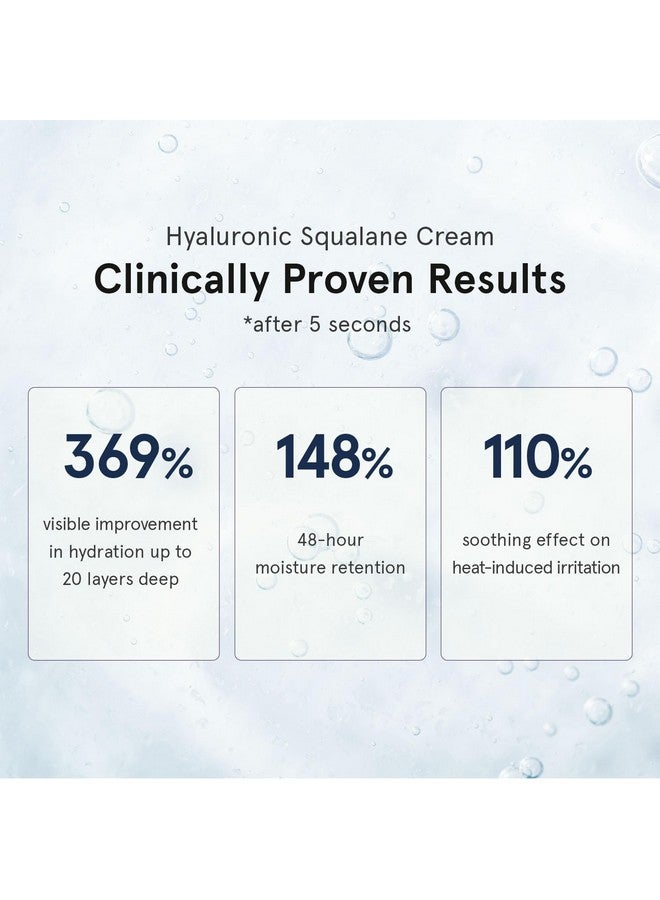 Hyaluronic Squalane Cream
Clinically Proven Results
*after 5 seconds

369%
visible improvement in hydration up to 20 layers deep

148%
48-hour moisture retention

110%
soothing effect on heat-induced irritation